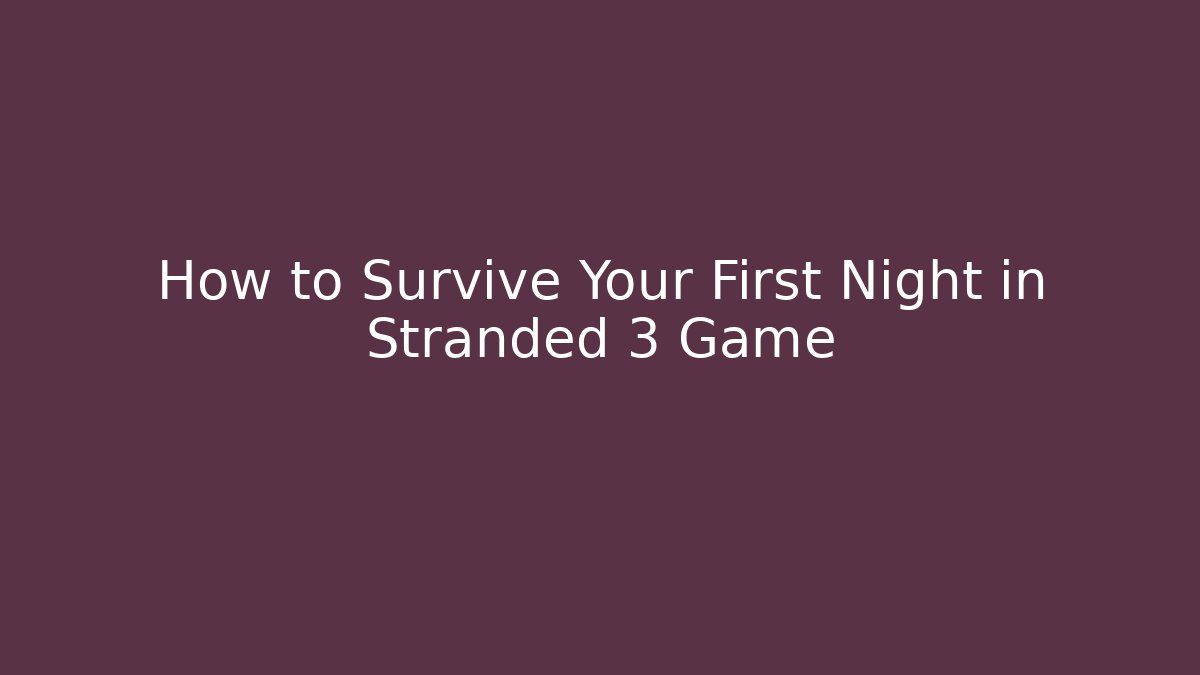 How to Survive Your First Night in Stranded 3 Game